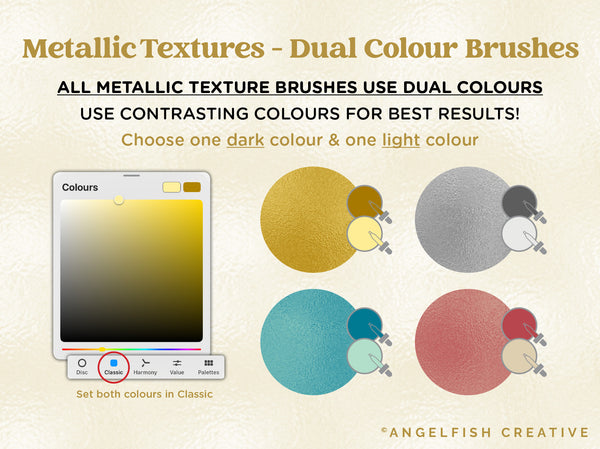 Metallic Textures - Dual Colour Brushes

ALL METALLIC TEXTURE BRUSHES USE DUAL COLOURS

USE CONTRASTING COLOURS FOR BEST RESULTS!

Choose one dark colour & one light colour

Colours

Disc Classic Harmony Value Palettes

Set both colours in Classic

©ANGELFISH CREATIVE